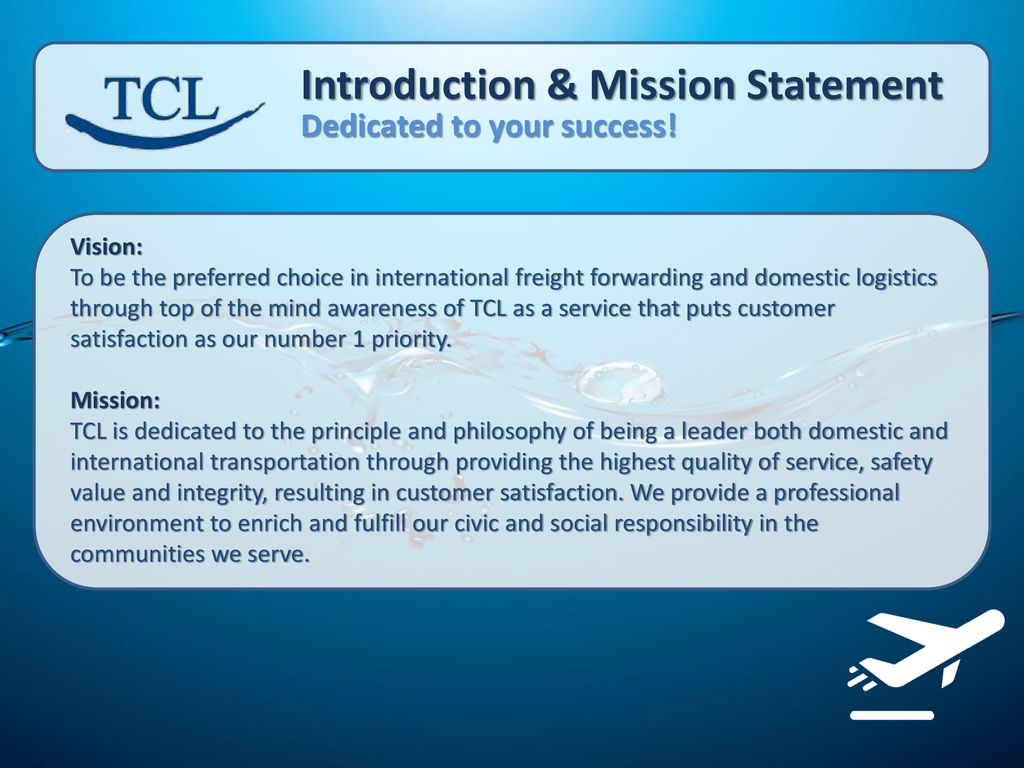 TCL

Introduction & Mission Statement
Dedicated to your success!

Vision:
To be the preferred choice in international freight forwarding and domestic logistics through top of the mind awareness of TCL as a service that puts customer satisfaction as our number 1 priority.

Mission:
TCL is dedicated to the principle and philosophy of being a leader both domestic and international transportation through providing the highest quality of service, safety value and integrity, resulting in customer satisfaction. We provide a professional environment to enrich and fulfill our civic and social responsibility in the communities we serve.